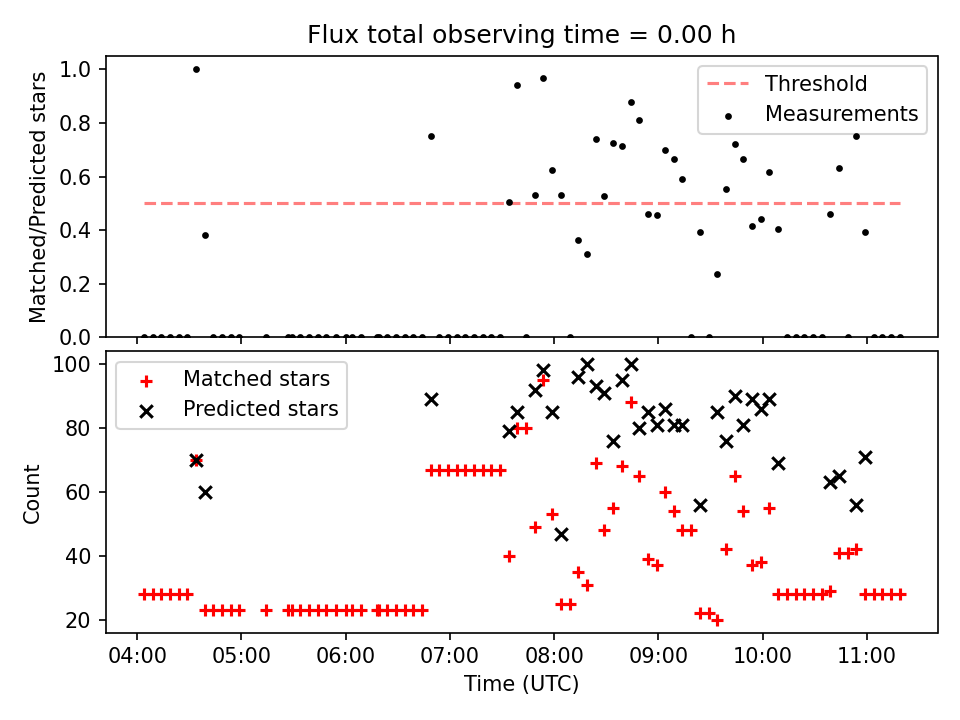 Flux total observing time = 0.00 h

Matched/Predicted stars

1.0
0.8
0.6
0.4
0.2
0.0

Threshold
Measurements

Count

100
80
60
40
20

Matched stars
Predicted stars

04:00
05:00
06:00
07:00
08:00
09:00
10:00
11:00

Time (UTC)